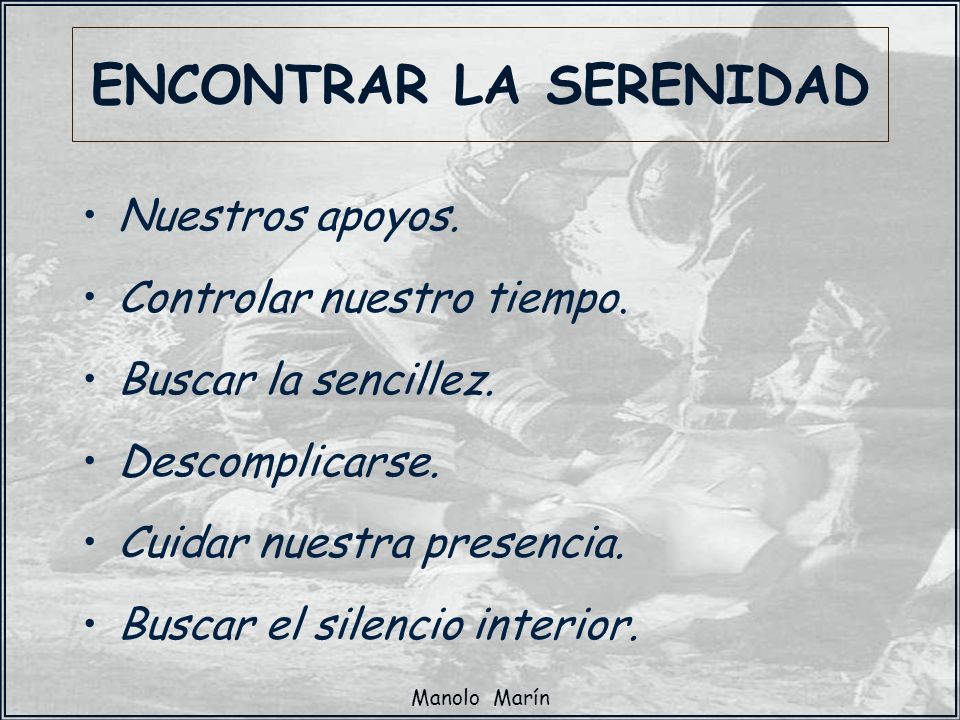 ENCONTRAR LA SERENIDAD

• Nuestros apoyos.
• Controlar nuestro tiempo.
• Buscar la sencillez.
• Descomplicarse.
• Cuidar nuestra presencia.
• Buscar el silencio interior.

Manolo Marín